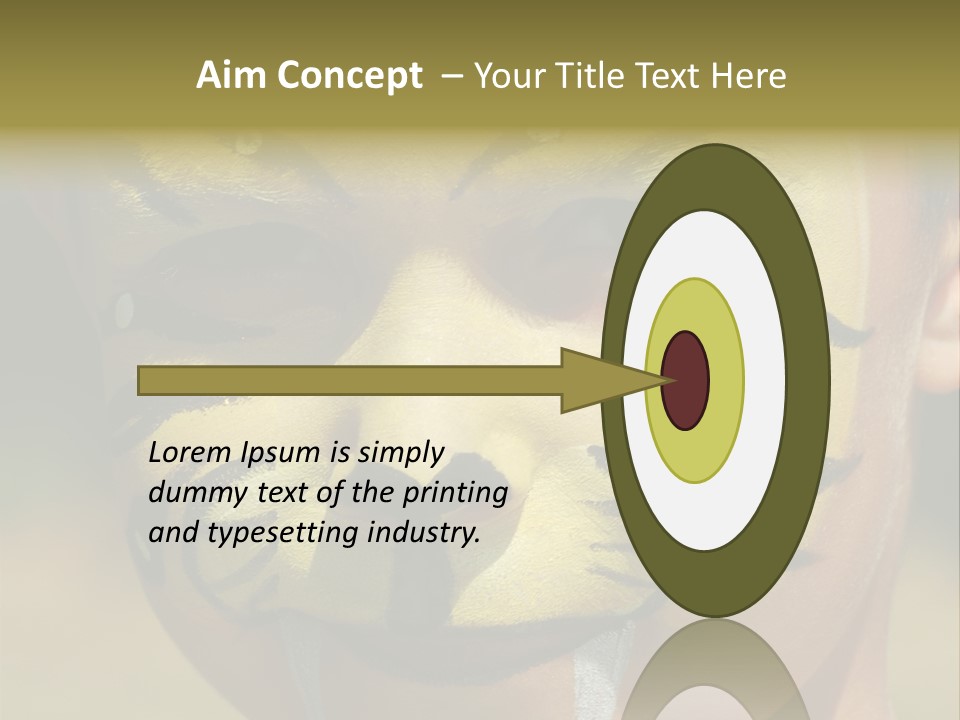 Aim Concept – Your Title Text Here

Lorem Ipsum is simply dummy text of the printing and typesetting industry.